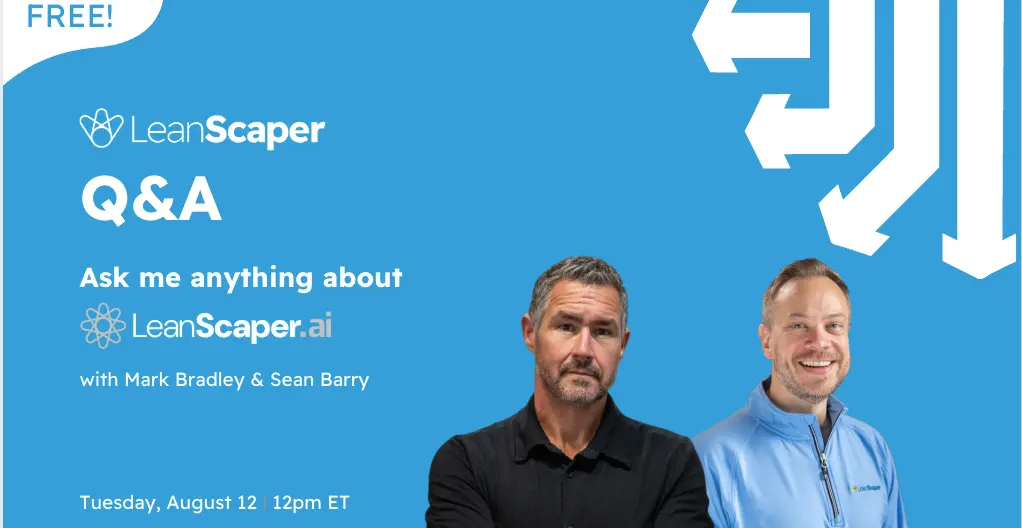 FREE!

LeanScaper

Q&A

Ask me anything about

LeanScaper.ai

with Mark Bradley & Sean Barry

Tuesday, August 12 | 12pm ET

LeanScaper